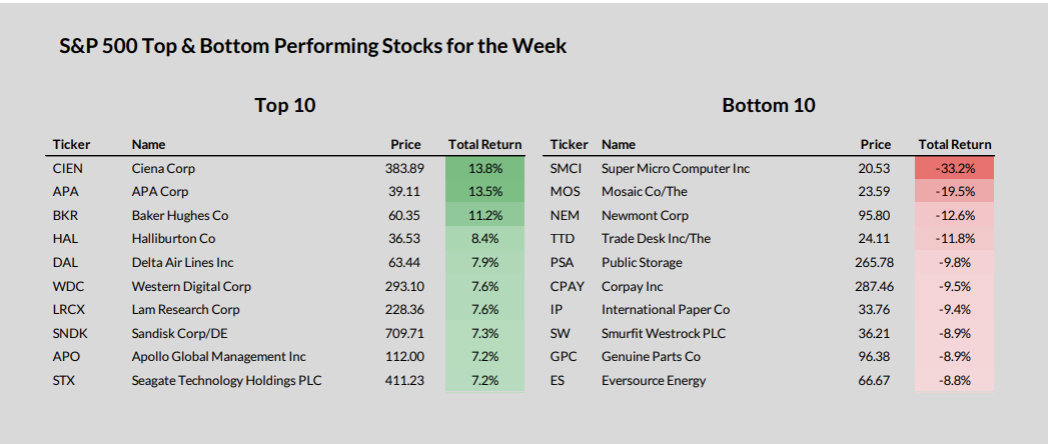 S&P 500 Top & Bottom Performing Stocks for the Week

Top 10

| Ticker | Name | Price | Total Return |
|---|---|---|---|
| CIEN | Ciena Corp | 383.89 | 13.8% |
| APA | APA Corp | 39.11 | 13.5% |
| BKR | Baker Hughes Co | 60.35 | 11.2% |
| HAL | Halliburton Co | 36.53 | 8.4% |
| DAL | Delta Air Lines Inc | 63.44 | 7.9% |
| WDC | Western Digital Corp | 293.10 | 7.6% |
| LRCX | Lam Research Corp | 228.36 | 7.6% |
| SNDK | Sandisk Corp/DE | 709.71 | 7.3% |
| APO | Apollo Global Management Inc | 112.00 | 7.2% |
| STX | Seagate Technology Holdings PLC | 411.23 | 7.2% |

Bottom 10

| Ticker | Name | Price | Total Return |
|---|---|---|---|
| SMCI | Super Micro Computer Inc | 20.53 | -33.2% |
| MOS | Mosaic Co/The | 23.59 | -19.5% |
| NEM | Newmont Corp | 95.80 | -12.6% |
| TTD | Trade Desk Inc/The | 24.11 | -11.8% |
| PSA | Public Storage | 265.78 | -9.8% |
| CPAY | Corpay Inc | 287.46 | -9.5% |
| IP | International Paper Co | 33.76 | -9.4% |
| SW | Smurfit Westrock PLC | 36.21 | -8.9% |
| GPC | Genuine Parts Co | 96.38 | -8.9% |
| ES | Eversource Energy | 66.67 | -8.8% |